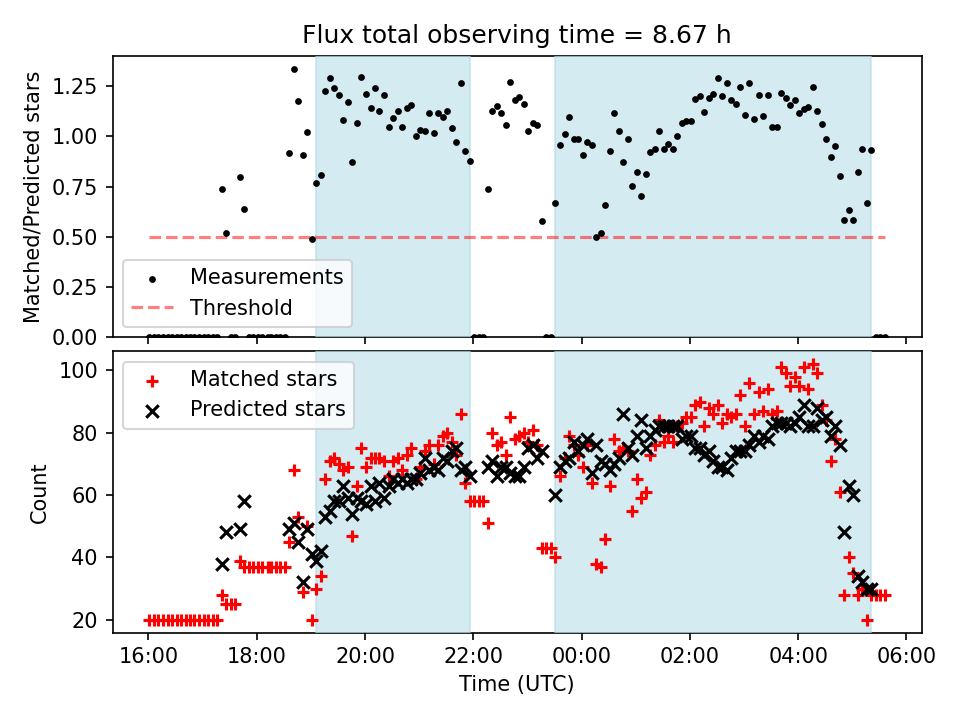 Flux total observing time = 8.67 h

Matched/Predicted stars

1.25
1.00
0.75
0.50
0.25
0.00

Measurements
Threshold

Count

100
80
60
40
20

Matched stars
Predicted stars

16:00
18:00
20:00
22:00
00:00
02:00
04:00
06:00

Time (UTC)